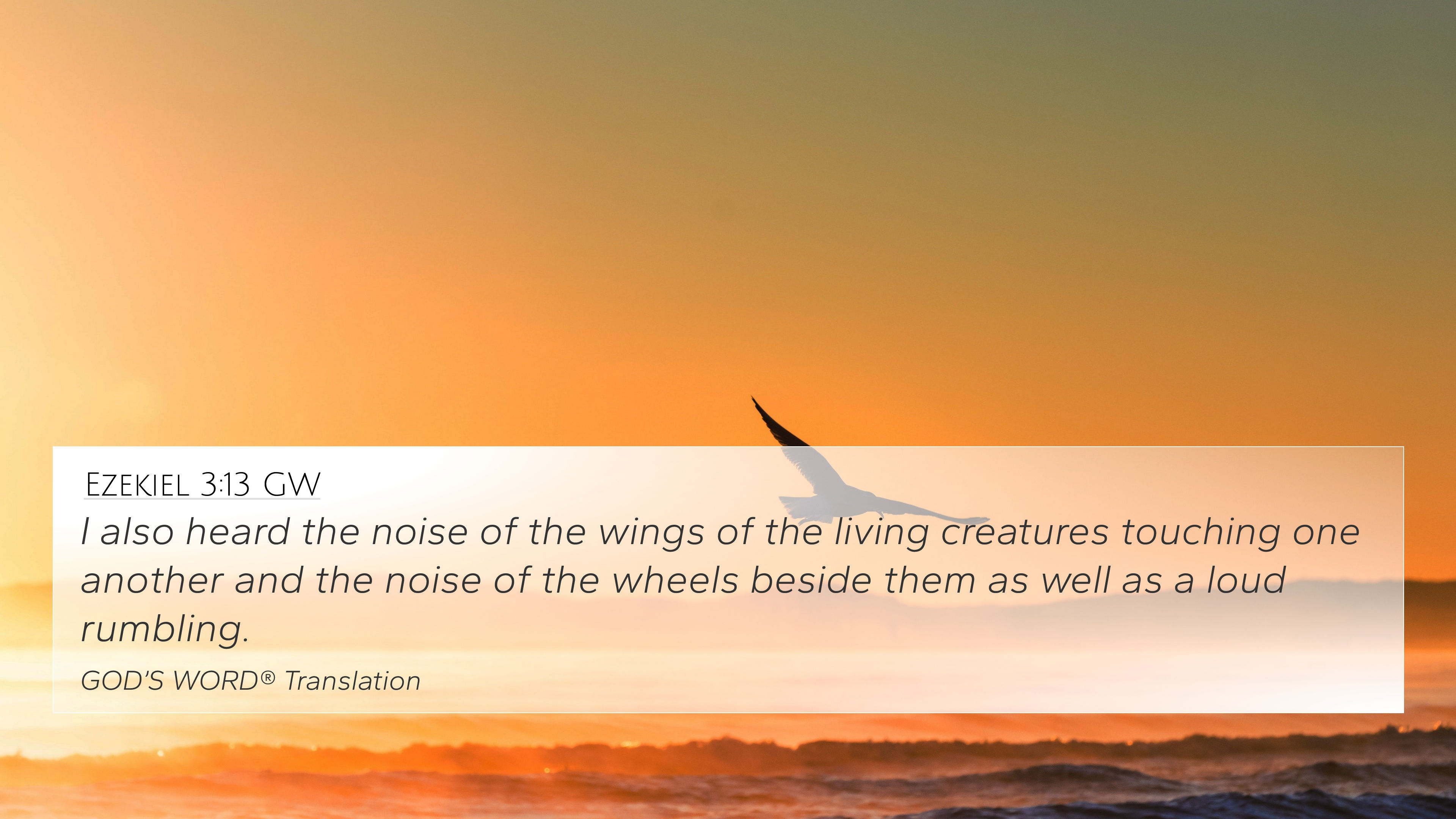 Ezekiel 3:13 GW

I also heard the noise of the wings of the living creatures touching one another and the noise of the wheels beside them as well as a loud rumbling.

GOD'S WORD® Translation